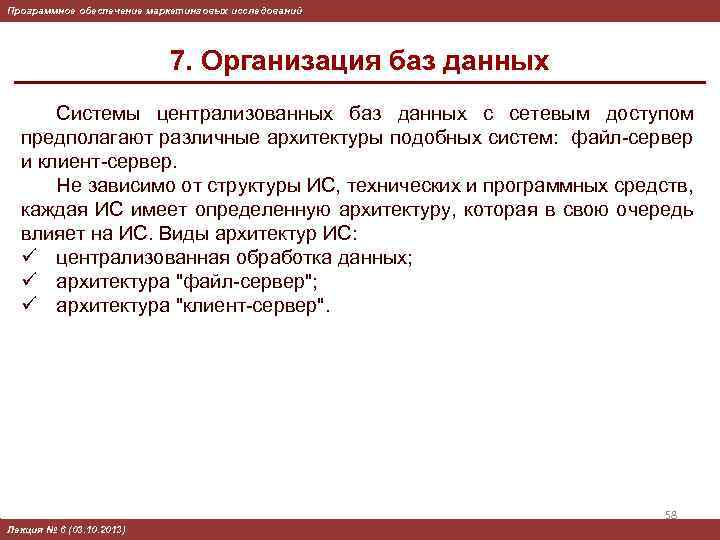 Программное обеспечение маркетинговых исследований

7. Организация баз данных

Системы централизованных баз данных с сетевым доступом предполагают различные архитектуры подобных систем: файл-сервер и клиент-сервер.

Не зависимо от структуры ИС, технических и программных средств, каждая ИС имеет определенную архитектуру, которая в свою очередь влияет на ИС. Виды архитектур ИС:
✓ централизованная обработка данных;
✓ архитектура "файл-сервер";
✓ архитектура "клиент-сервер".

58

Лекция № 6 (03.10.2013)